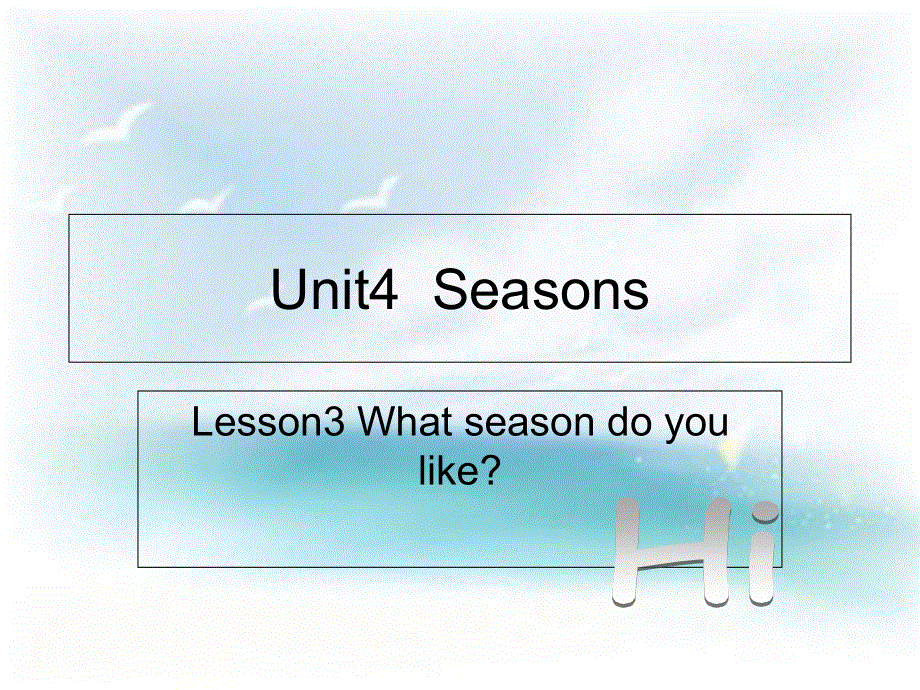 Unit4 Seasons

Lesson3 What season do you like?

Hi